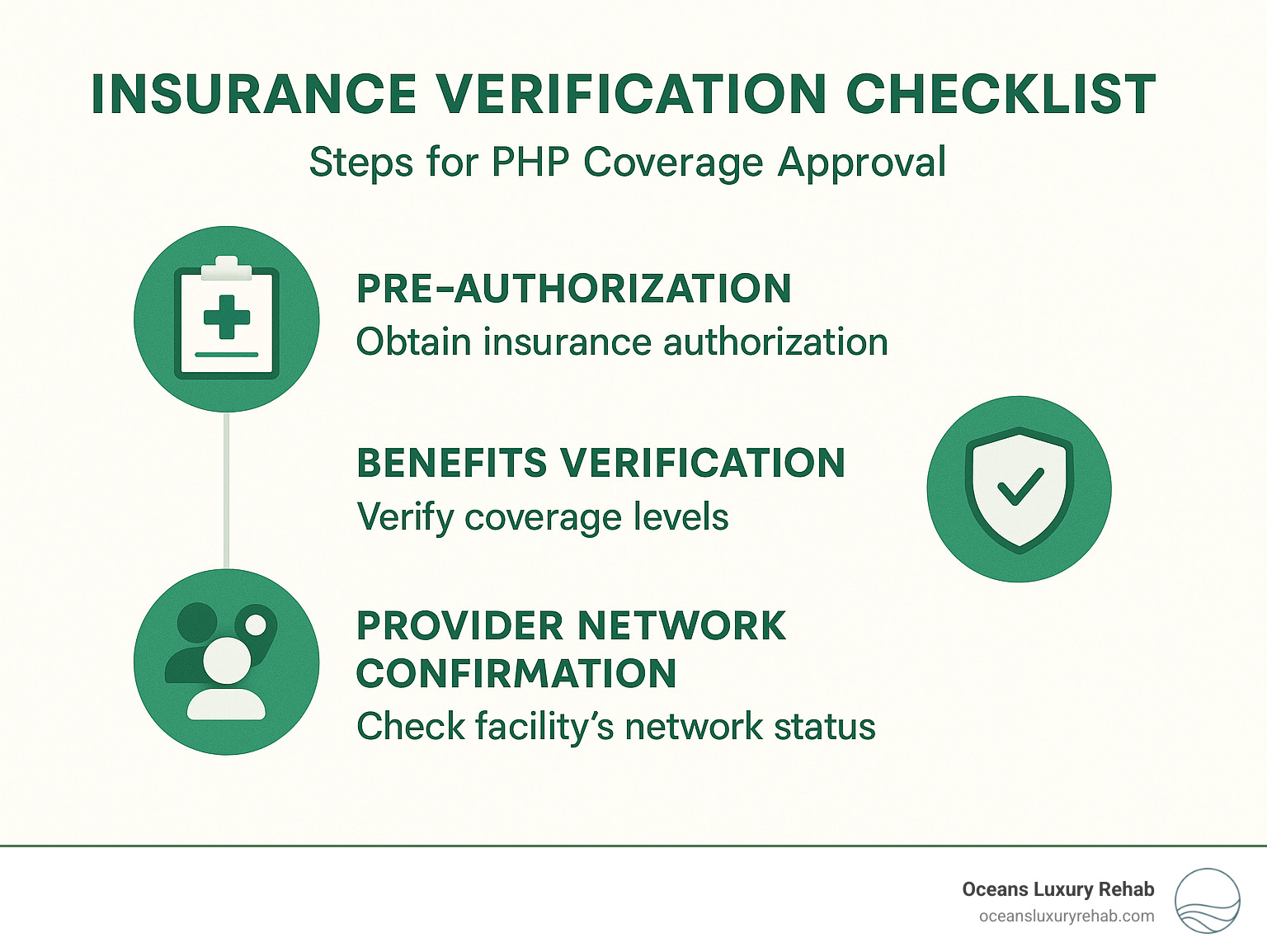 INSURANCE VERIFICATION CHECKLIST
Steps for PHP Coverage Approval

PRE-AUTHORIZATION
Obtain insurance authorization

BENEFITS VERIFICATION
Verify coverage levels

PROVIDER NETWORK CONFIRMATION
Check facility's network status

Oceans Luxury Rehab
oceansluxuryrehab.com